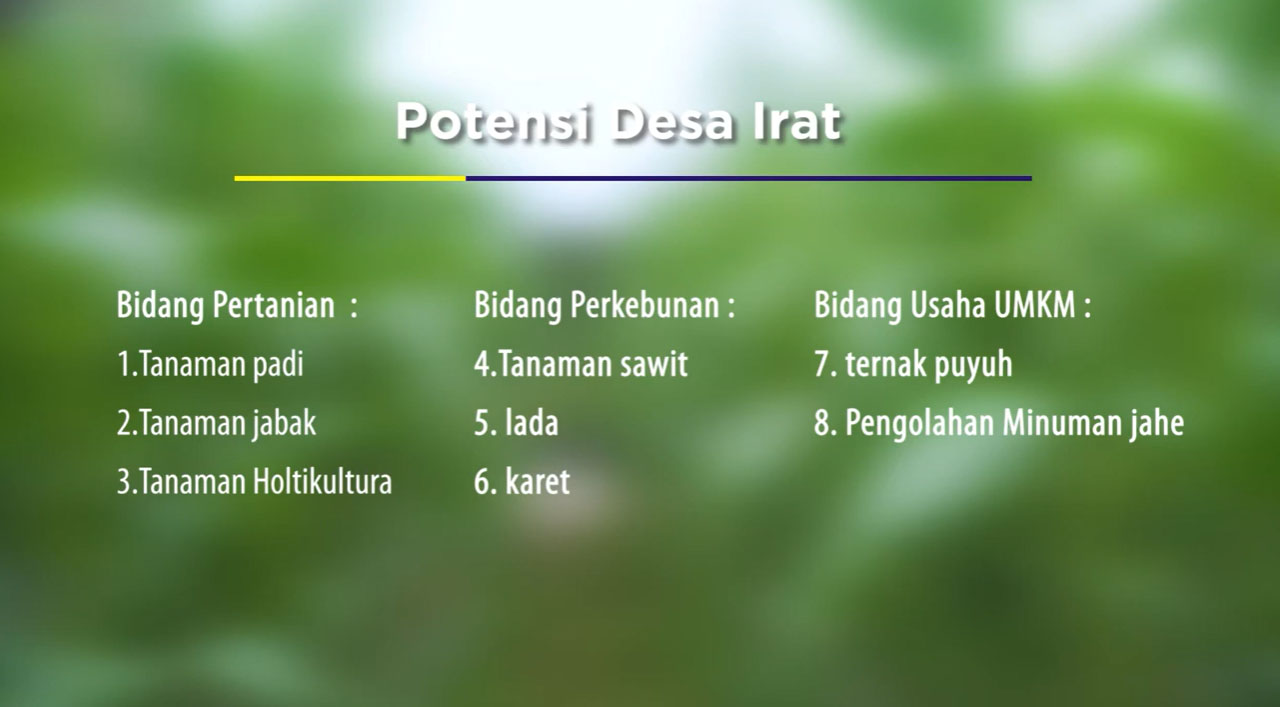 Potensi Desa Irat

Bidang Pertanian :
1.Tanaman padi
2.Tanaman jabak
3.Tanaman Holtikultura

Bidang Perkebunan :
4.Tanaman sawit
5. lada
6. karet

Bidang Usaha UMKM :
7. ternak puyuh
8. Pengolahan Minuman jahe